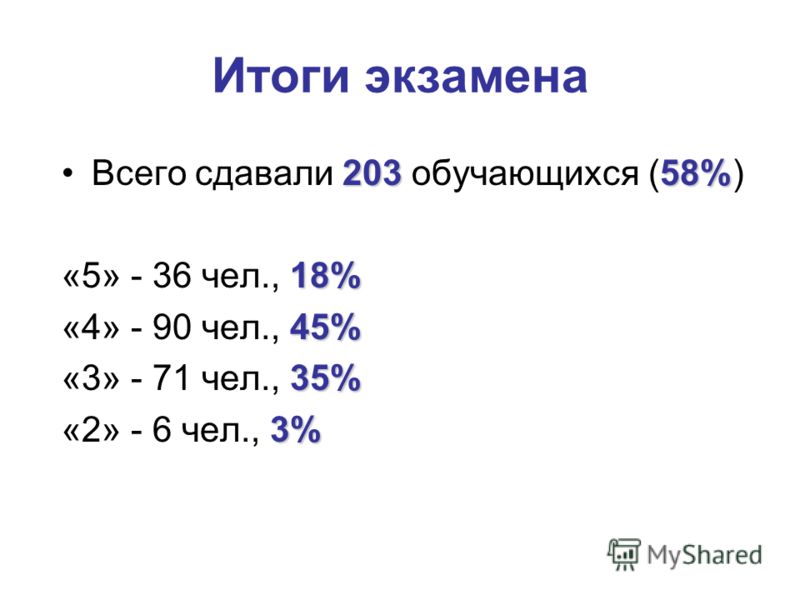 Итоги экзамена

• Всего сдавали 203 обучающихся (58%)

«5» - 36 чел., 18%
«4» - 90 чел., 45%
«3» - 71 чел., 35%
«2» - 6 чел., 3%

MyShared